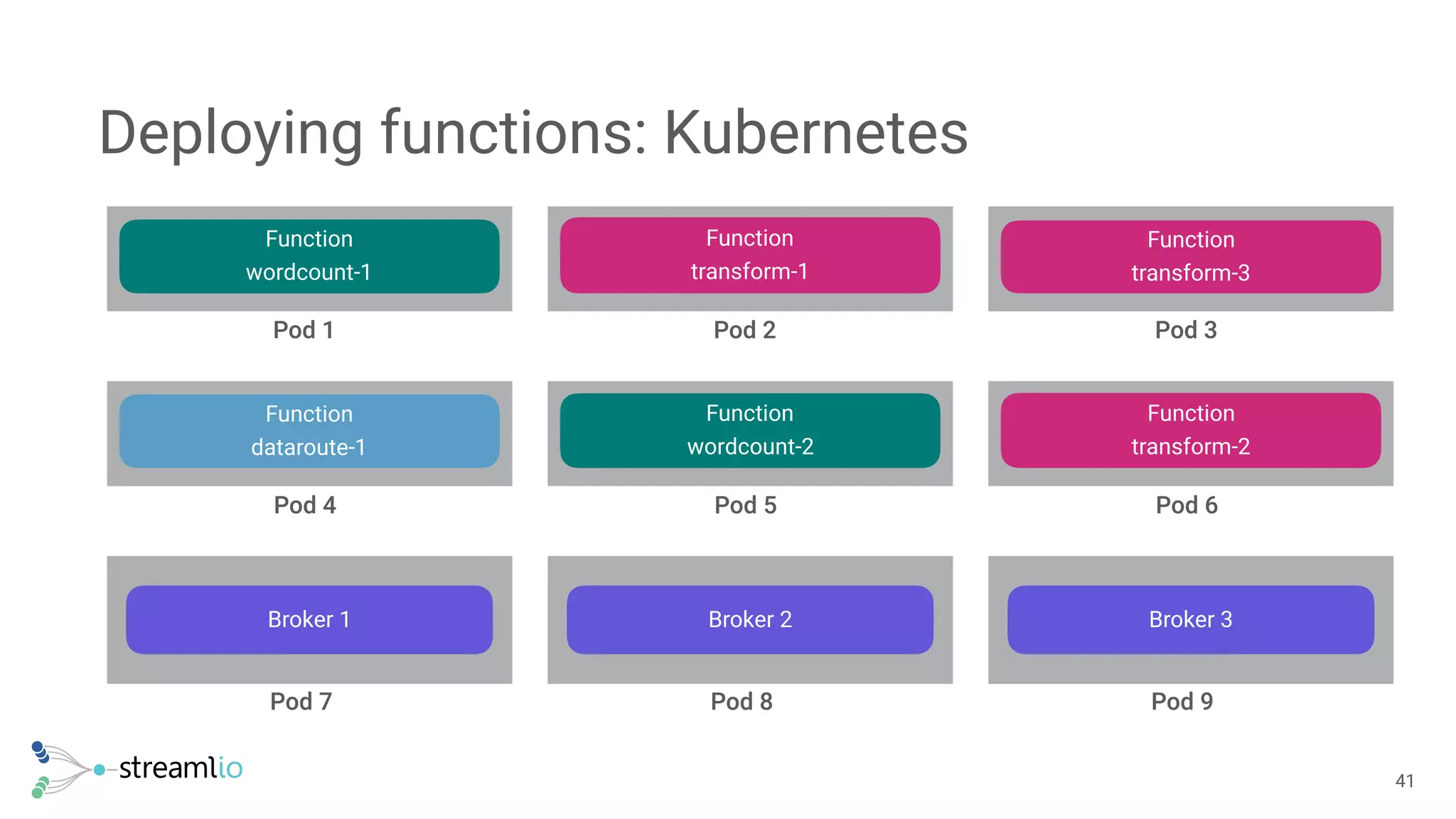 Deploying functions: Kubernetes

Function
wordcount-1

Pod 1

Function
transform-1

Pod 2

Function
transform-3

Pod 3

Function
dataroute-1

Pod 4

Function
wordcount-2

Pod 5

Function
transform-2

Pod 6

Broker 1

Pod 7

Broker 2

Pod 8

Broker 3

Pod 9

streamlio

41